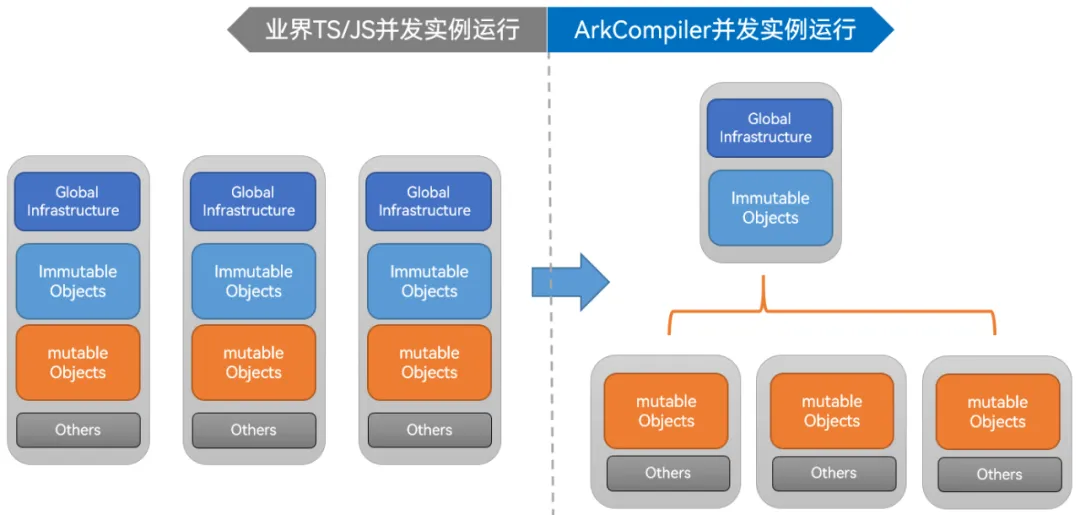 业界TS/JS并发实例运行

ArkCompiler并发实例运行

Global Infrastructure

Immutable Objects

mutable Objects

Others

Global Infrastructure

Immutable Objects

mutable Objects

Others

Global Infrastructure

Immutable Objects

mutable Objects

Others

Global Infrastructure

Immutable Objects

mutable Objects

Others

mutable Objects

Others

mutable Objects

Others